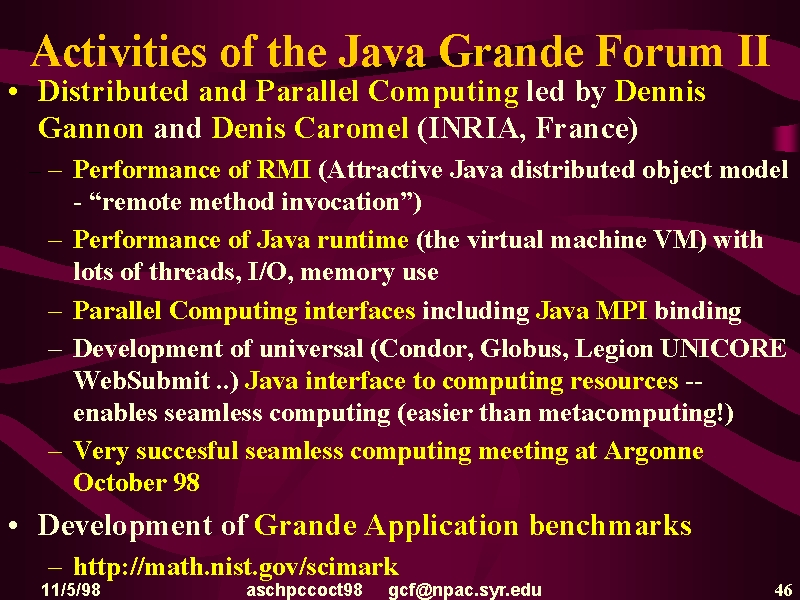 Activities of the Java Grande Forum II

• Distributed and Parallel Computing led by Dennis Gannon and Denis Caromel (INRIA, France)

– Performance of RMI (Attractive Java distributed object model - “remote method invocation”)

– Performance of Java runtime (the virtual machine VM) with lots of threads, I/O, memory use

– Parallel Computing interfaces including Java MPI binding

– Development of universal (Condor, Globus, Legion UNICORE WebSubmit ..) Java interface to computing resources -- enables seamless computing (easier than metacomputing!)

– Very succesful seamless computing meeting at Argonne October 98

• Development of Grande Application benchmarks

– http://math.nist.gov/scimark

11/5/98 aschpccoct98 gcf@npac.syr.edu 46